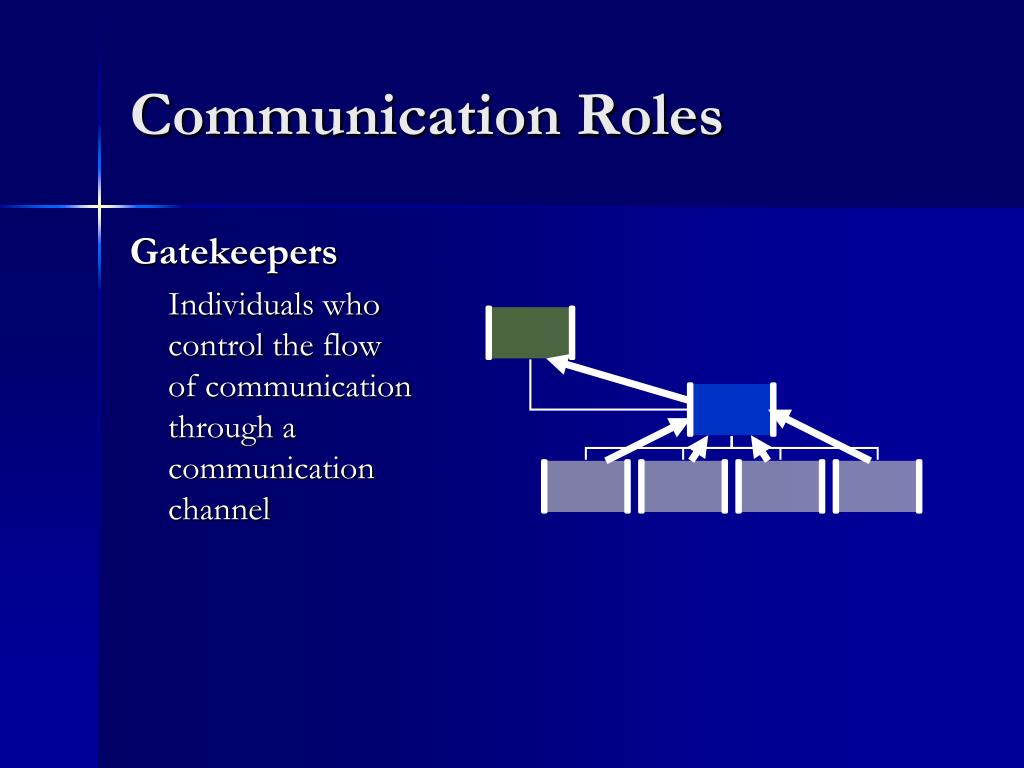 Communication Roles

Gatekeepers

Individuals who control the flow of communication through a communication channel